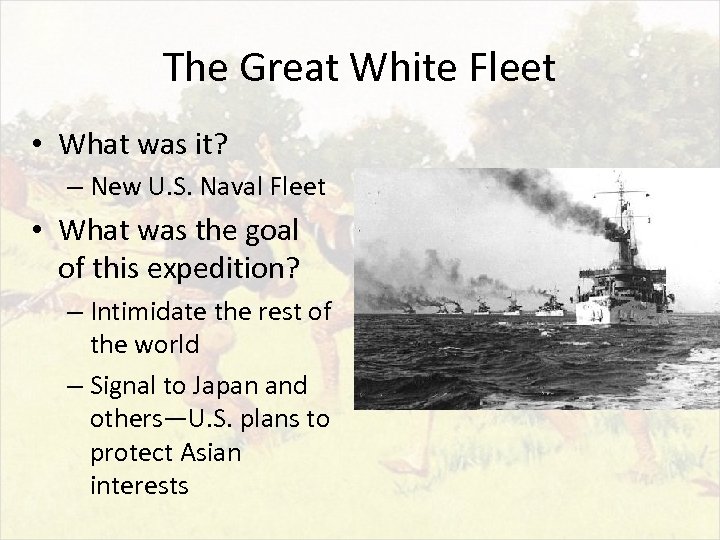 The Great White Fleet

• What was it?
– New U.S. Naval Fleet

• What was the goal of this expedition?
– Intimidate the rest of the world
– Signal to Japan and others—U.S. plans to protect Asian interests